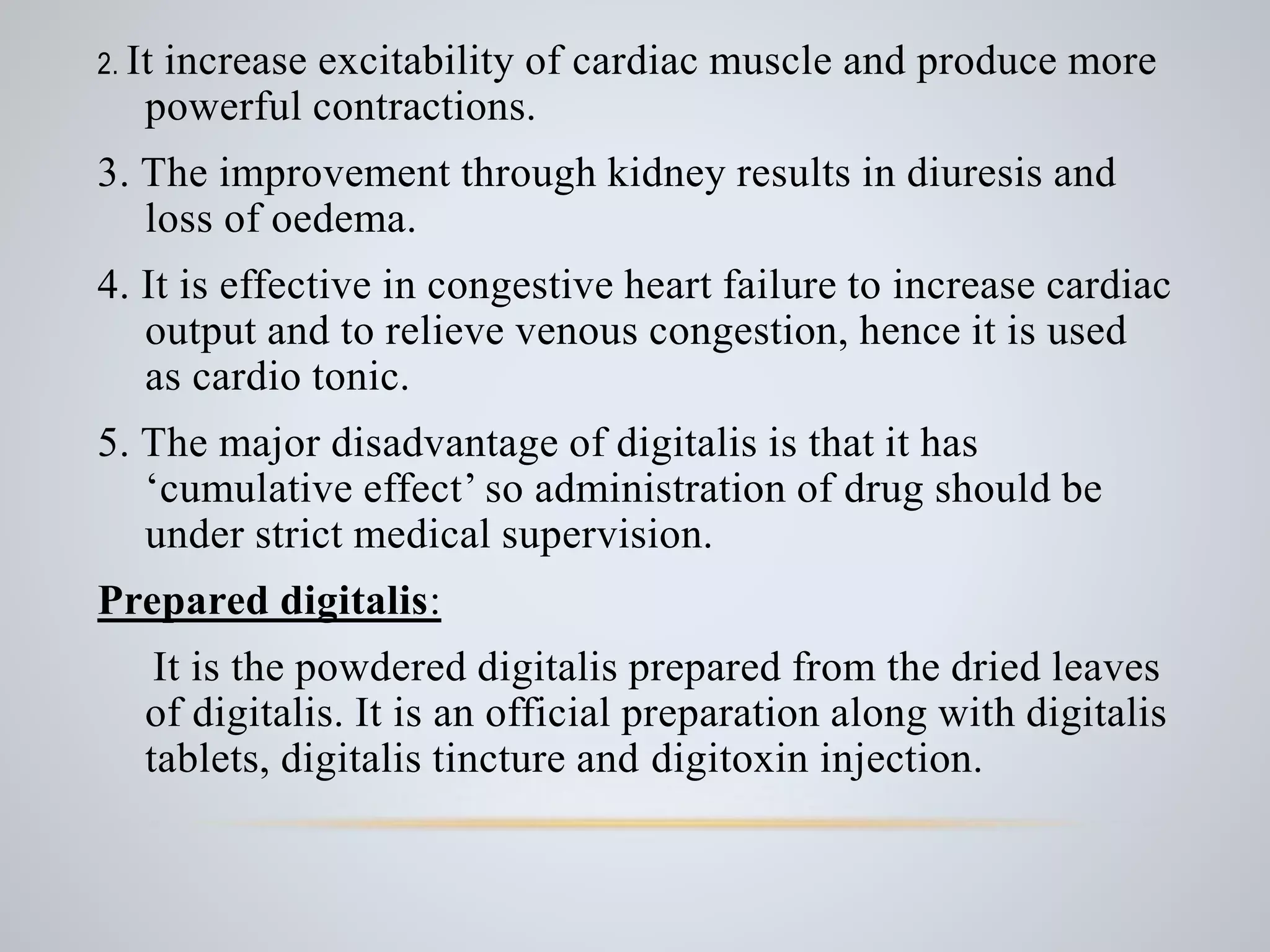 2. It increase excitability of cardiac muscle and produce more powerful contractions.

3. The improvement through kidney results in diuresis and loss of oedema.

4. It is effective in congestive heart failure to increase cardiac output and to relieve venous congestion, hence it is used as cardio tonic.

5. The major disadvantage of digitalis is that it has ‘cumulative effect’ so administration of drug should be under strict medical supervision.

Prepared digitalis:

It is the powdered digitalis prepared from the dried leaves of digitalis. It is an official preparation along with digitalis tablets, digitalis tincture and digitoxin injection.